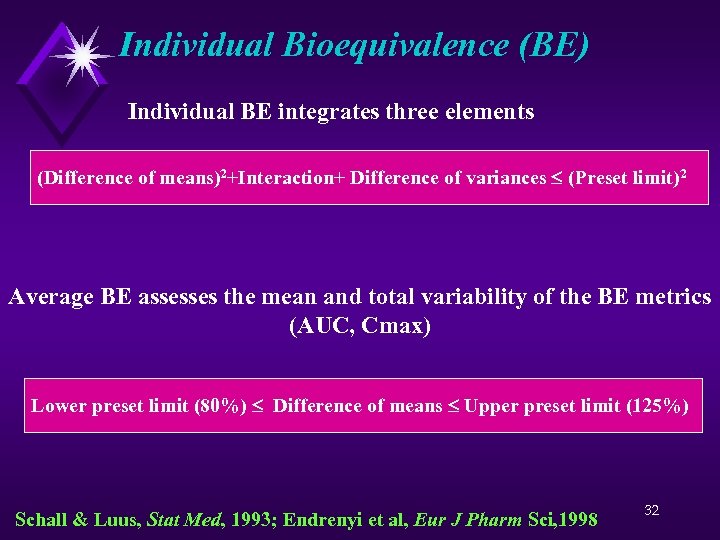 Individual Bioequivalence (BE)

Individual BE integrates three elements

(Difference of means)$^2$+Interaction+ Difference of variances $\leq$ (Preset limit)$^2$

Average BE assesses the mean and total variability of the BE metrics (AUC, Cmax)

Lower preset limit (80%) $\leq$ Difference of means $\leq$ Upper preset limit (125%)

Schall & Luus, Stat Med, 1993; Endrenyi et al, Eur J Pharm Sci,1998

32